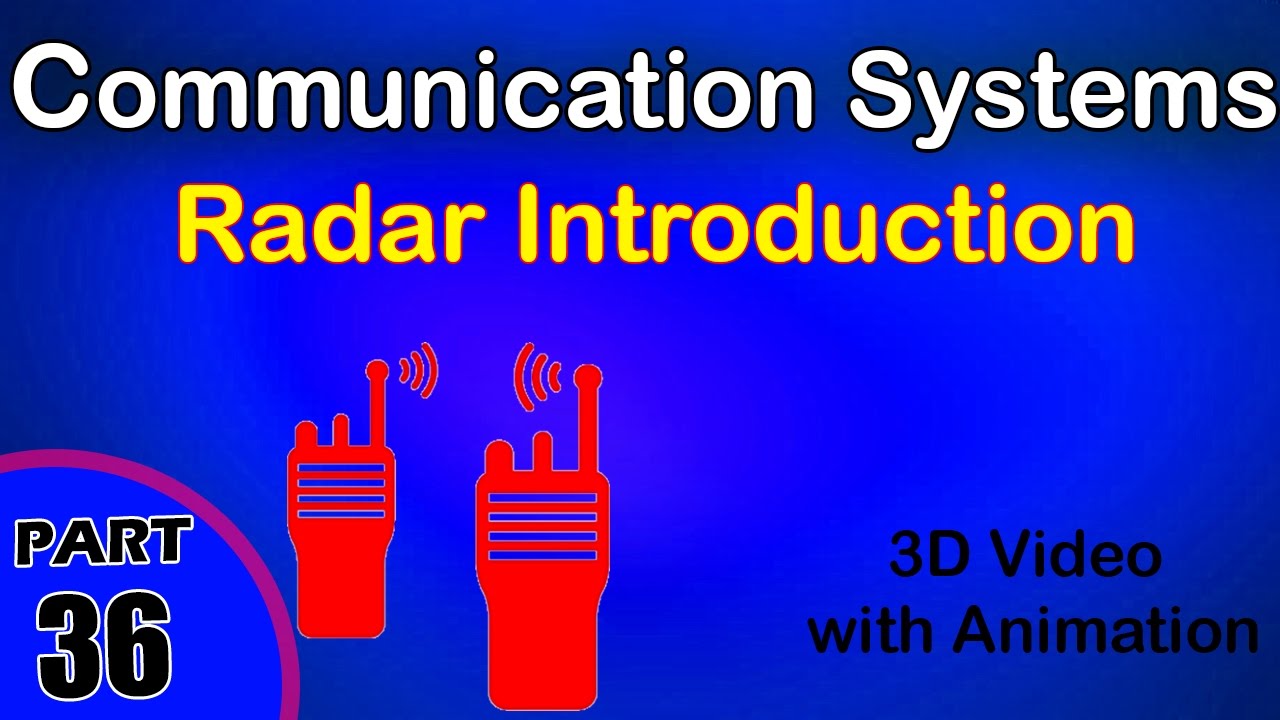 Communication Systems

Radar Introduction

PART
36

3D Video
with Animation